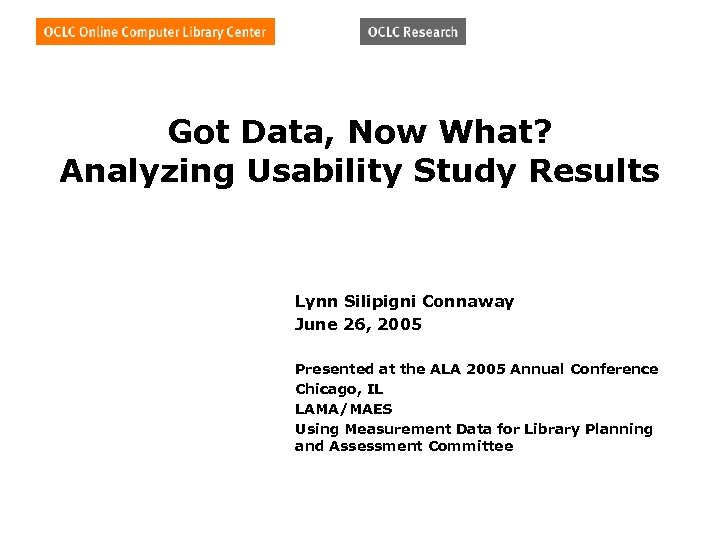 OCLC Online Computer Library Center

OCLC Research

Got Data, Now What?
Analyzing Usability Study Results

Lynn Silipigni Connaway
June 26, 2005

Presented at the ALA 2005 Annual Conference
Chicago, IL
LAMA/MAES
Using Measurement Data for Library Planning and Assessment Committee